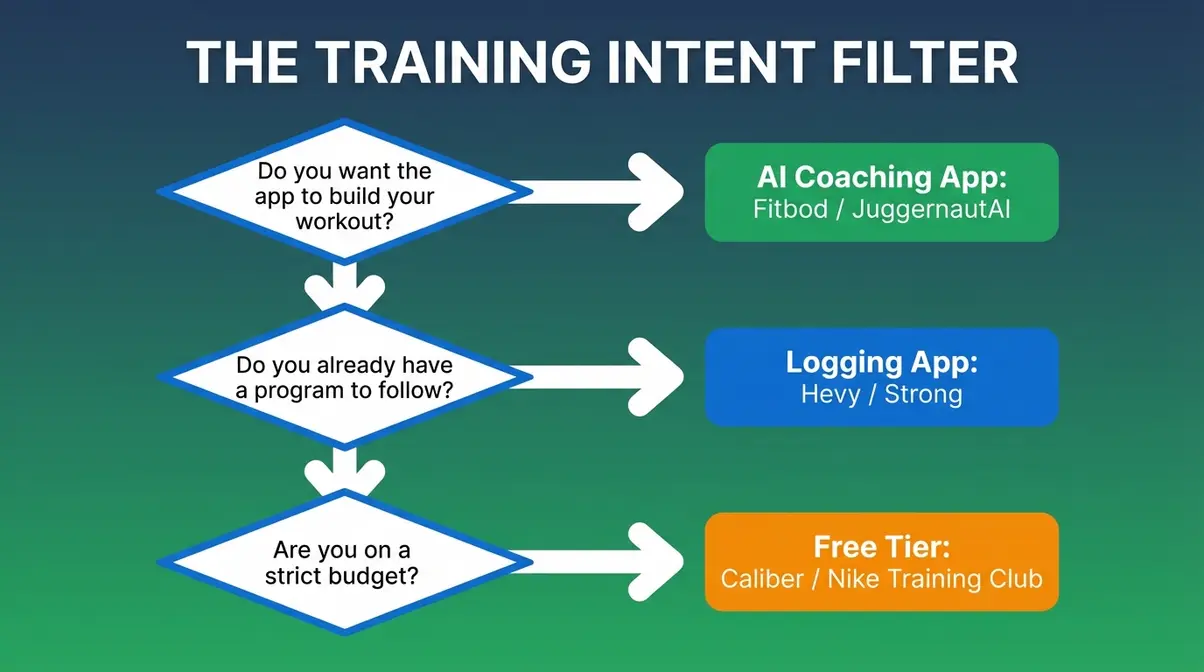 THE TRAINING INTENT FILTER

Do you want the app to build your workout?

AI Coaching App:
Fitbod / JuggernautAI

Do you already have a program to follow?

Logging App:
Hevy / Strong

Are you on a strict budget?

Free Tier:
Caliber / Nike Training Club